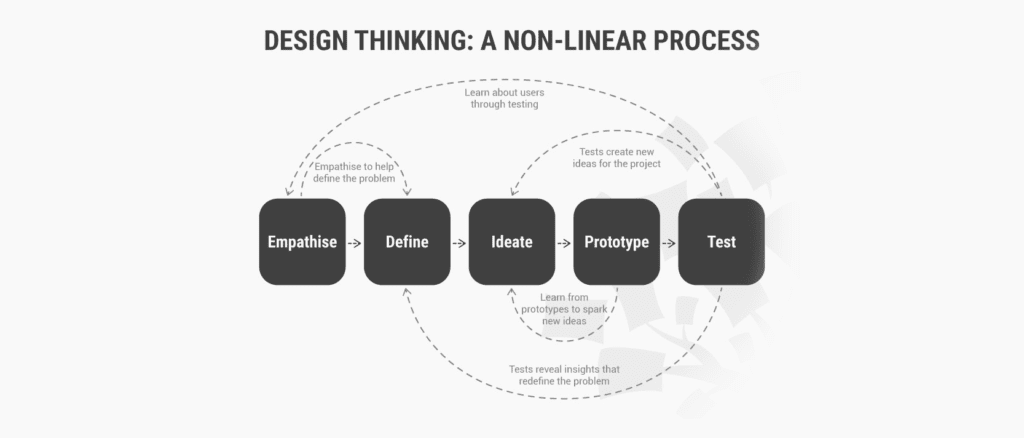 DESIGN THINKING: A NON-LINEAR PROCESS

Learn about users through testing

Empathise to help define the problem

Tests create new ideas for the project

Empathise

Define

Ideate

Prototype

Test

Learn from prototypes to spark new ideas

Tests reveal insights that redefine the problem